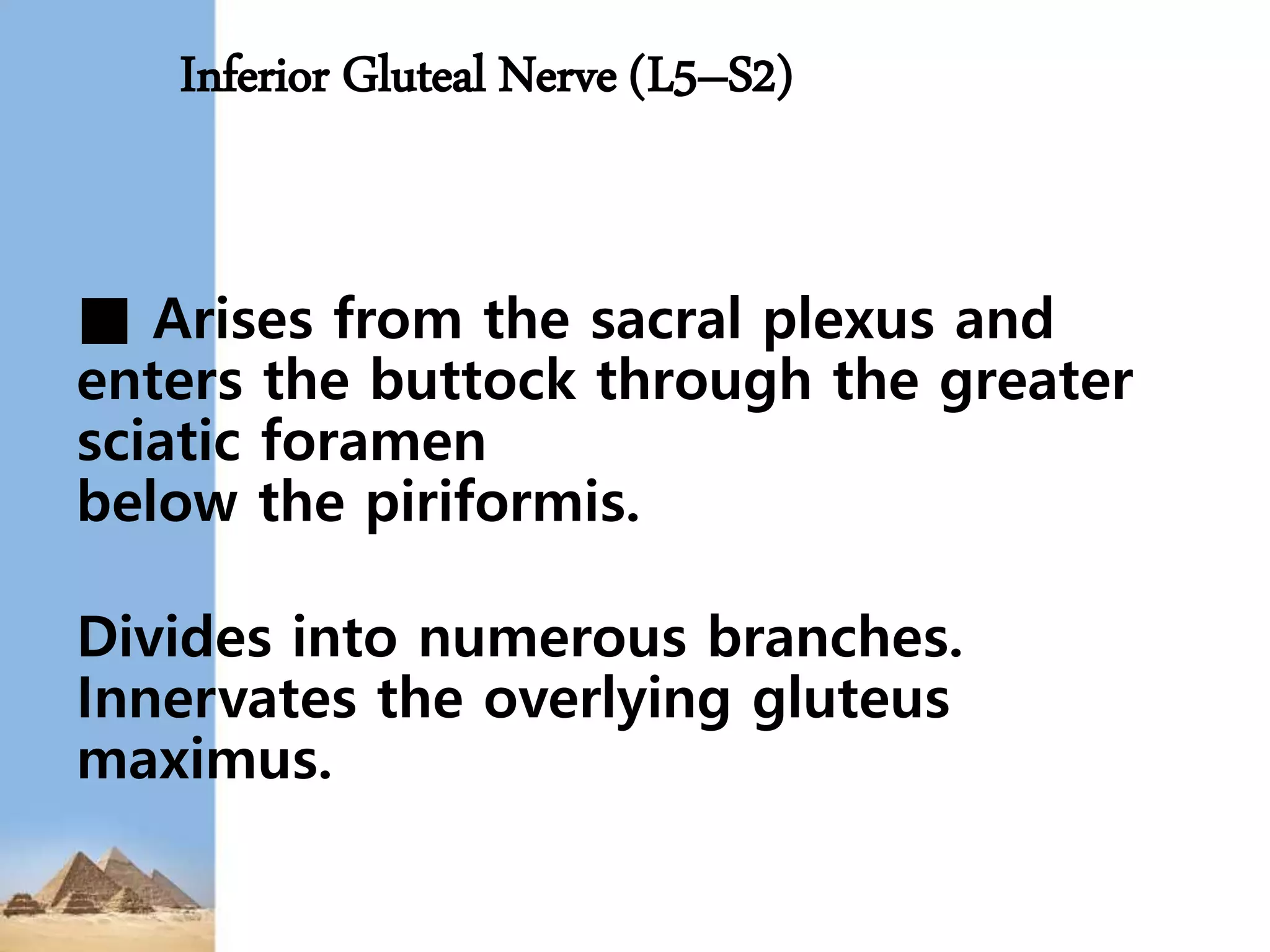 Inferior Gluteal Nerve (L5–S2)

■ Arises from the sacral plexus and enters the buttock through the greater sciatic foramen
below the piriformis.

Divides into numerous branches.
Innervates the overlying gluteus maximus.